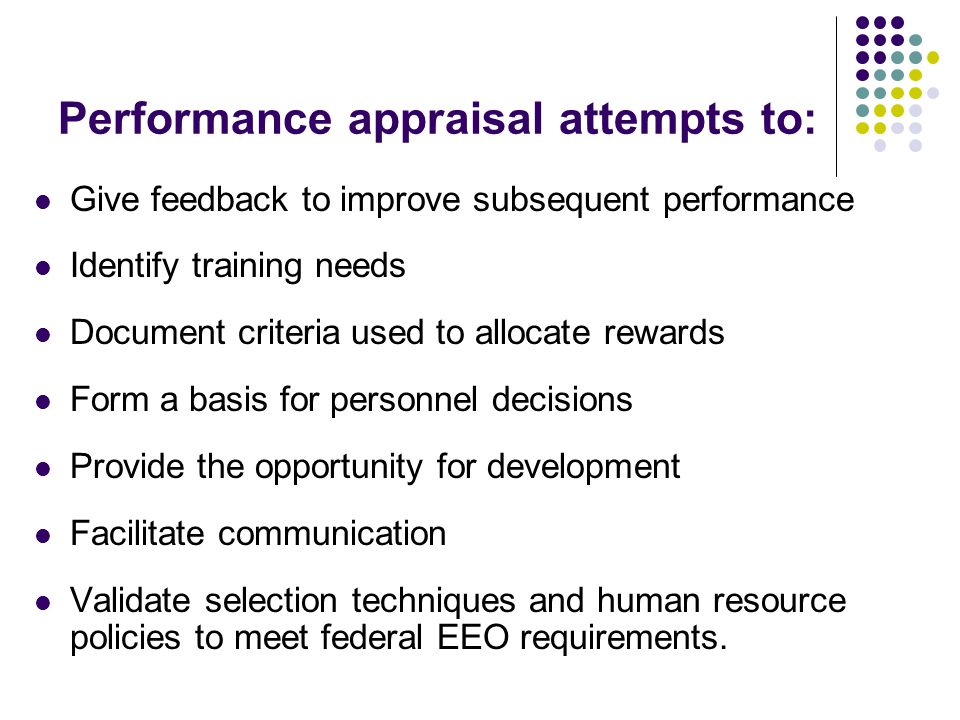 Performance appraisal attempts to:

- Give feedback to improve subsequent performance
- Identify training needs
- Document criteria used to allocate rewards
- Form a basis for personnel decisions
- Provide the opportunity for development
- Facilitate communication
- Validate selection techniques and human resource policies to meet federal EEO requirements.